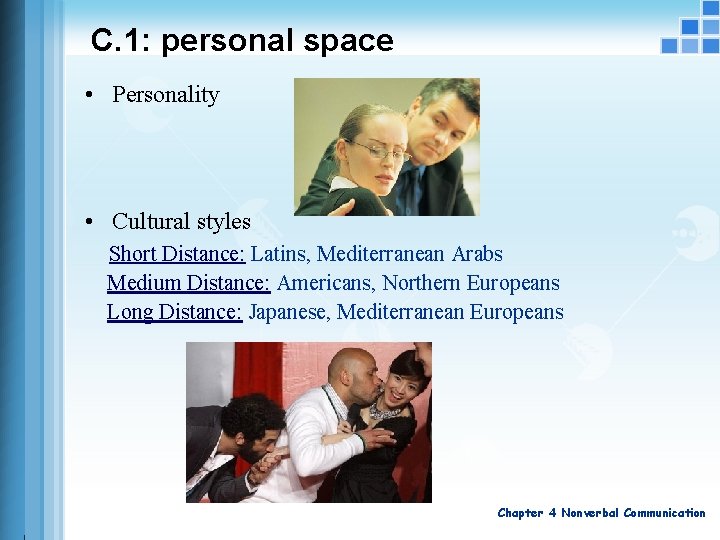 C.1: personal space

• Personality

• Cultural styles

Short Distance: Latins, Mediterranean Arabs

Medium Distance: Americans, Northern Europeans

Long Distance: Japanese, Mediterranean Europeans

Chapter 4 Nonverbal Communication